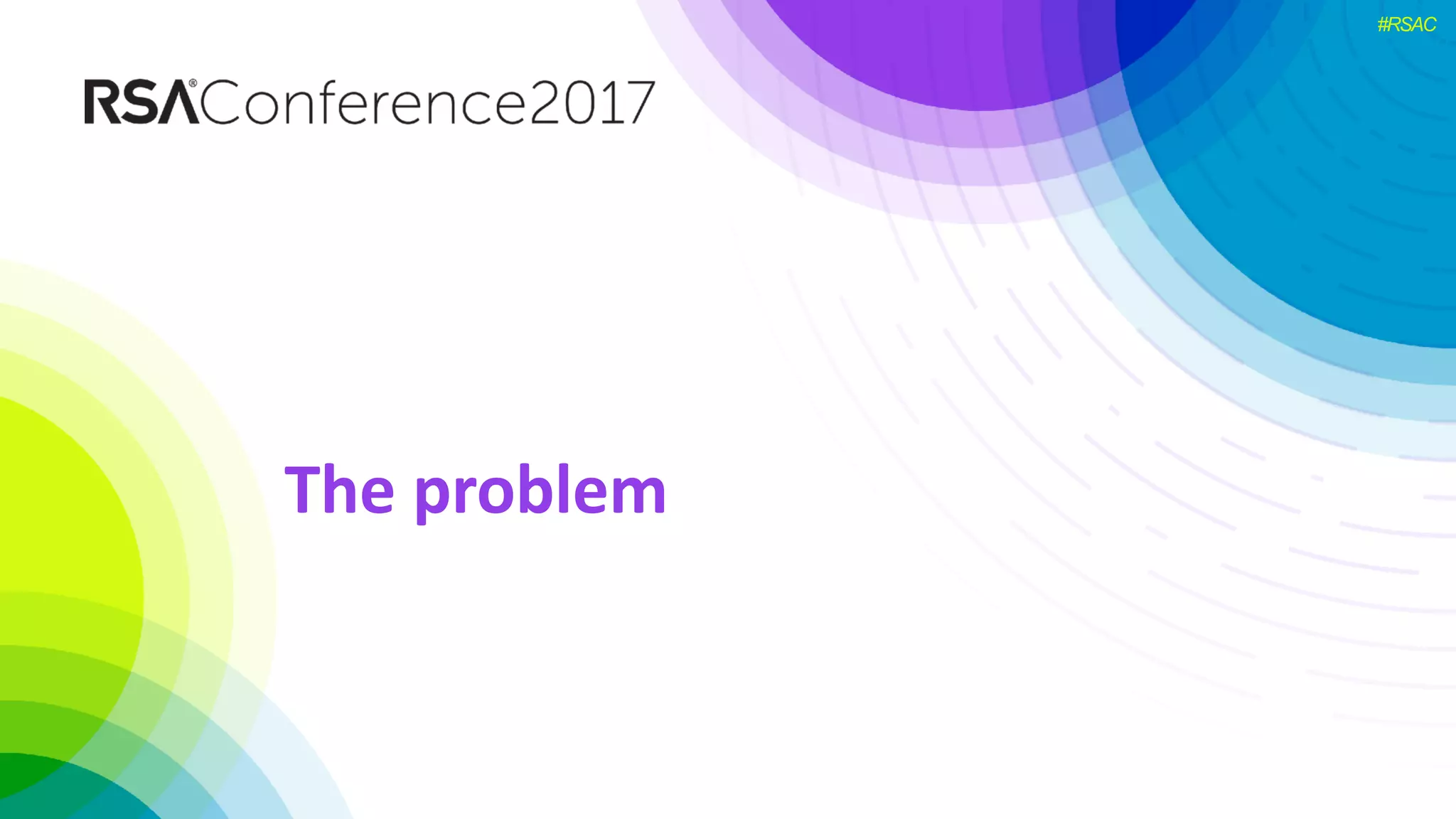 #RSAC

RSA®Conference2017

The problem